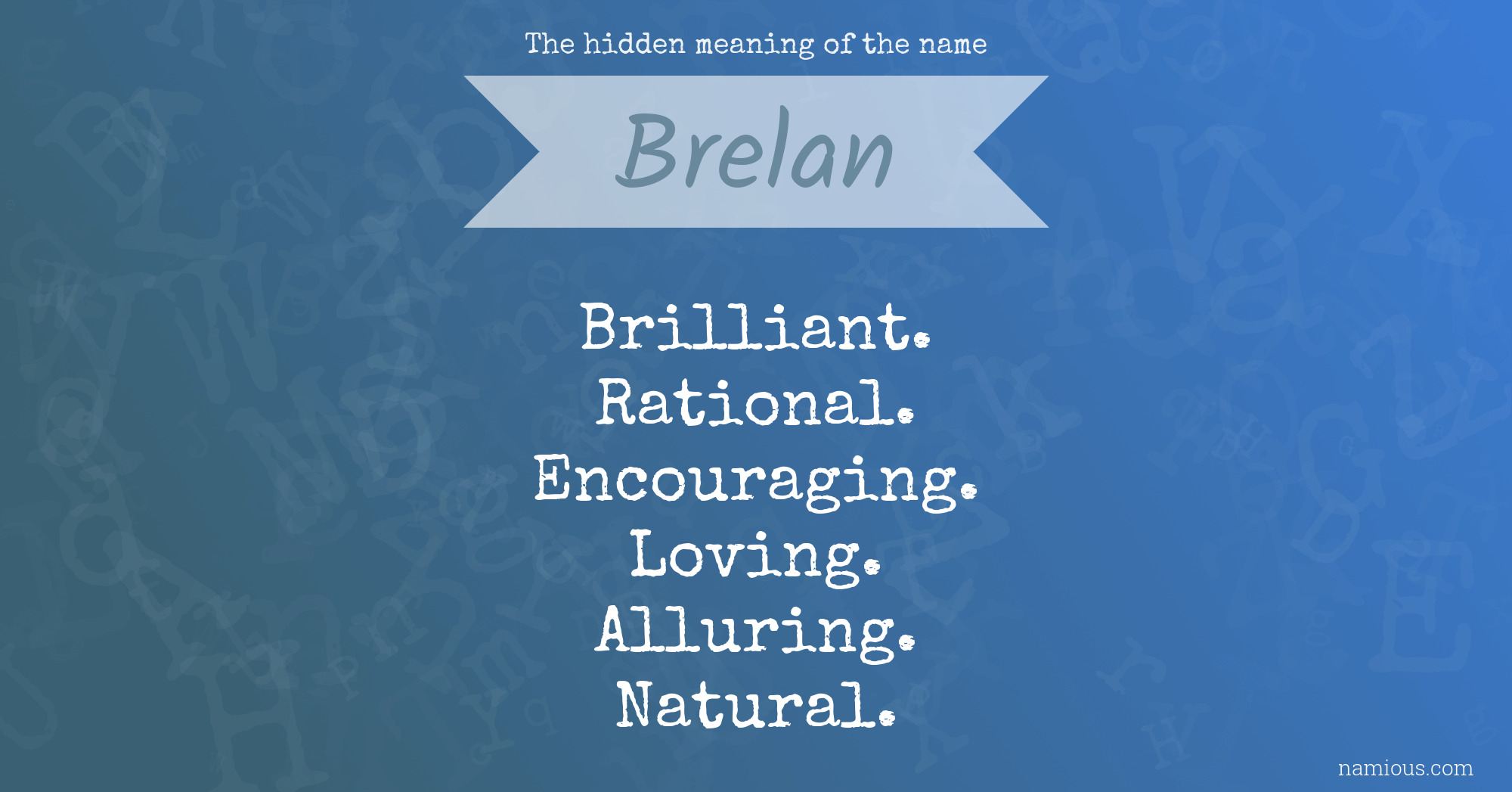 The hidden meaning of the name

Brelan

Brilliant.
Rational.
Encouraging.
Loving.
Alluring.
Natural.

namious.com